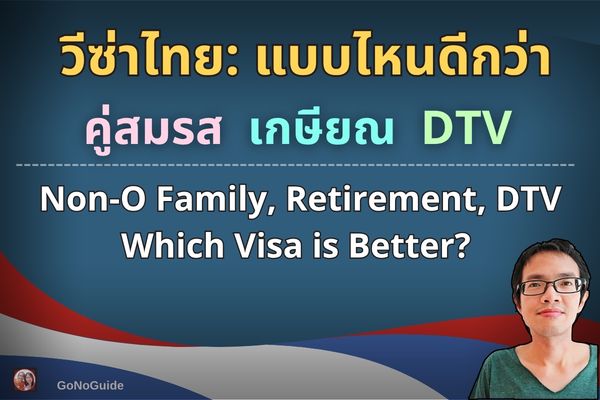 วีซ่าไทย: แบบไหนดีกว่า

คู่สมรส เกษียณ DTV

Non-O Family, Retirement, DTV
Which Visa is Better?

GoNoGuide